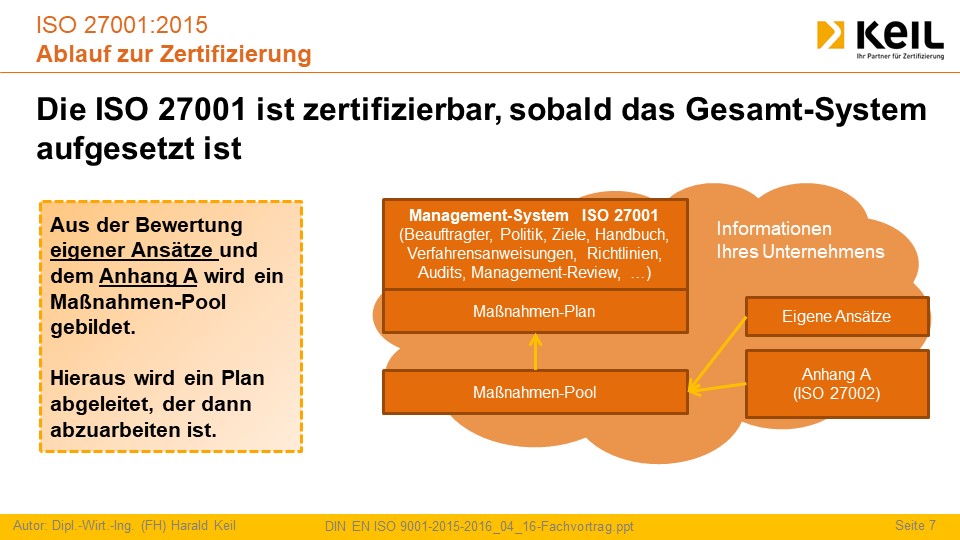 ISO 27001:2015
Ablauf zur Zertifizierung

KEIL
Ihr Partner für Zertifizierung

Die ISO 27001 ist zertifizierbar, sobald das Gesamt-System aufgesetzt ist

Aus der Bewertung eigener Ansätze und dem Anhang A wird ein Maßnahmen-Pool gebildet.

Hieraus wird ein Plan abgeleitet, der dann abzuarbeiten ist.

Management-System ISO 27001
(Beauftragter, Politik, Ziele, Handbuch, Verfahrensanweisungen, Richtlinien, Audits, Management-Review, …)

Maßnahmen-Plan

Maßnahmen-Pool

Informationen Ihres Unternehmens

Eigene Ansätze

Anhang A
(ISO 27002)

Autor: Dipl.-Wirt.-Ing. (FH) Harald Keil DIN EN ISO 9001-2015-2016_04_16-Fachvortrag.ppt Seite 7